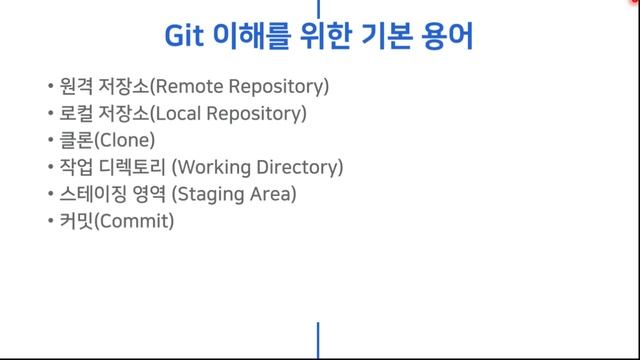 Git 이해를 위한 기본 용어

• 원격 저장소(Remote Repository)
• 로컬 저장소(Local Repository)
• 클론(Clone)
• 작업 디렉토리 (Working Directory)
• 스테이징 영역 (Staging Area)
• 커밋(Commit)